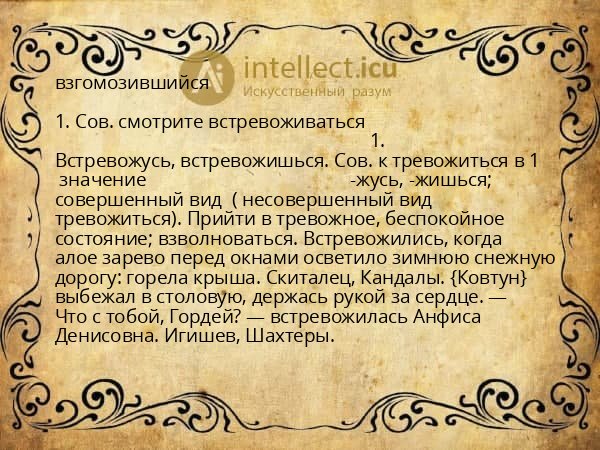 intellect.icu
Искусственный разум

взгомозившийся

1. Сов. смотрите встревоживаться
1.
Встревожусь, встревожишься. Сов. к тревожиться в 1 значение -жусь, -жишься; совершенный вид ( несовершенный вид тревожиться). Прийти в тревожное, беспокойное состояние; взволноваться. Встревожились, когда алое зарево перед окнами осветило зимнюю снежную дорогу: горела крыша. Скиталец, Кандалы. {Ковтун} выбежал в столовую, держась рукой за сердце. — Что с тобой, Гордей? — встревожилась Анфиса Денисовна. Игишев, Шахтеры.